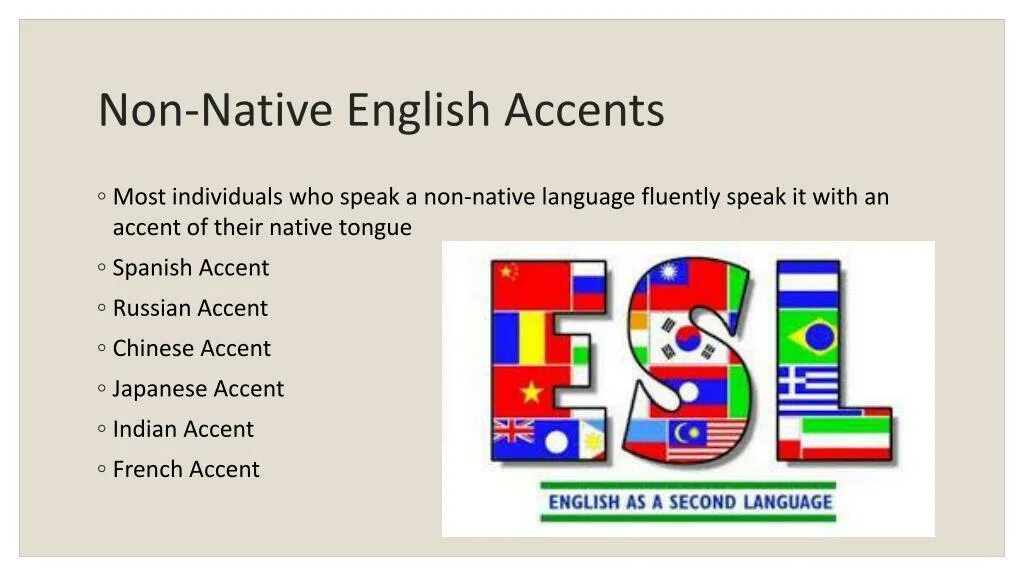 Non-Native English Accents

◦ Most individuals who speak a non-native language fluently speak it with an accent of their native tongue
◦ Spanish Accent
◦ Russian Accent
◦ Chinese Accent
◦ Japanese Accent
◦ Indian Accent
◦ French Accent

ESL

ENGLISH AS A SECOND LANGUAGE